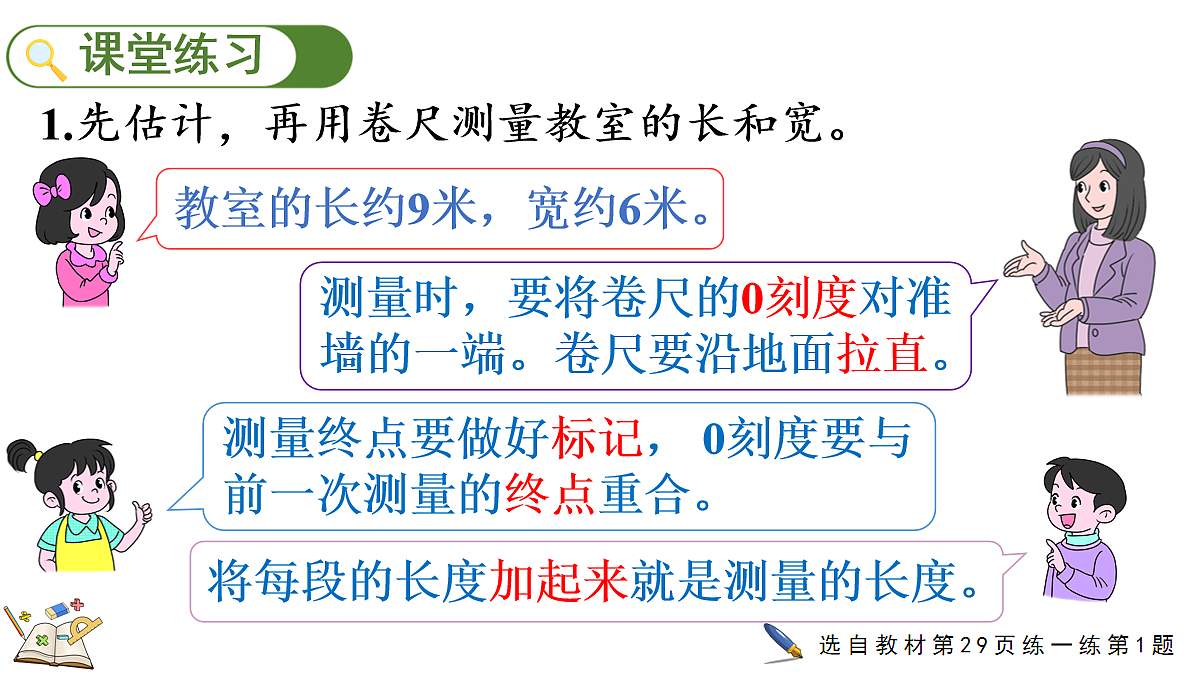 课堂练习

1.先估计，再用卷尺测量教室的长和宽。

教室的长约9米，宽约6米。

测量时，要将卷尺的0刻度对准墙的一端。卷尺要沿地面拉直。

测量终点要做好标记，0刻度要与前一次测量的终点重合。

将每段的长度加起来就是测量的长度。

选自教材第29页练一练第1题